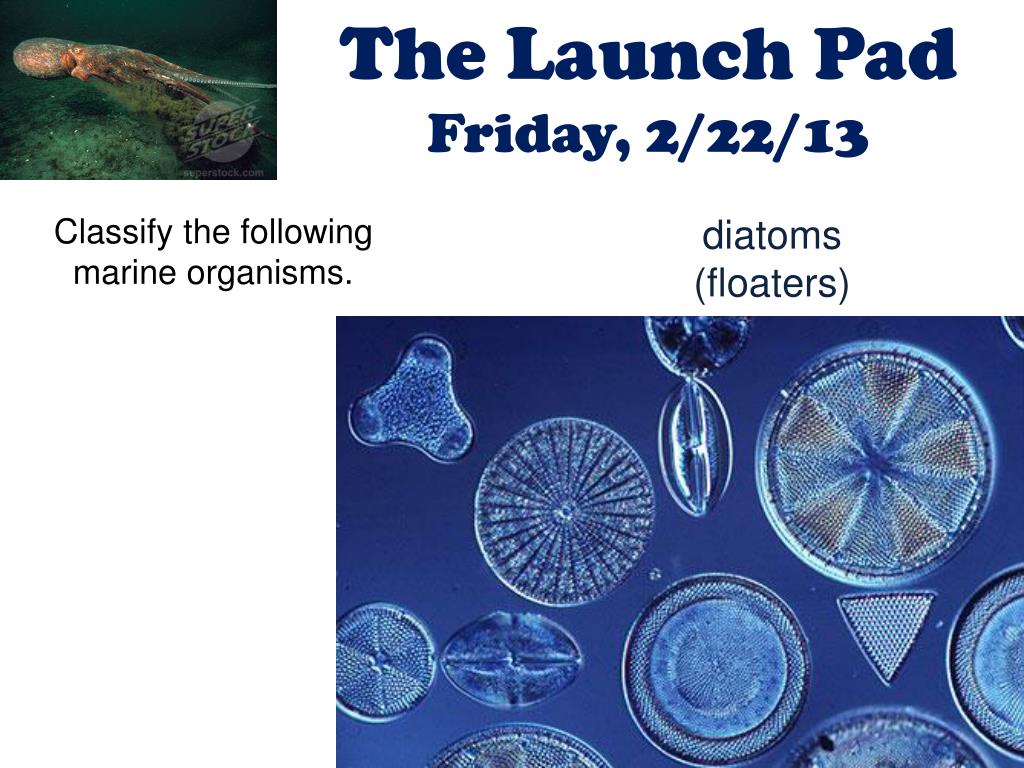 SUPER STOCK
superstock.com

The Launch Pad
Friday, 2/22/13

Classify the following marine organisms.

diatoms
(floaters)